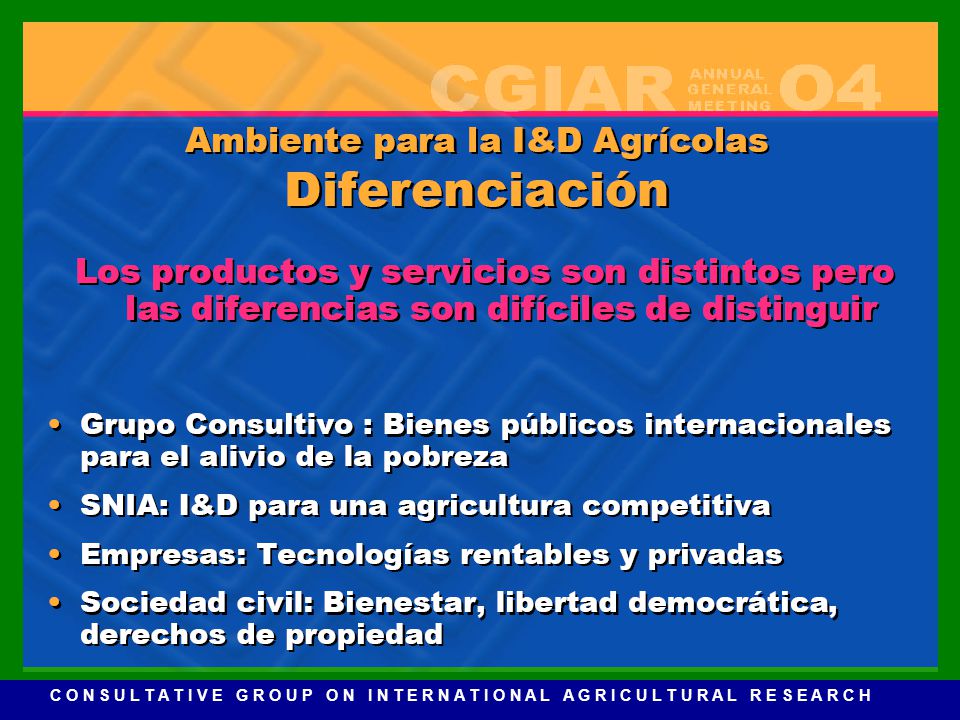 CGIAR ANNUAL GENERAL MEETING 04

Ambiente para la I&D Agrícolas
Diferenciación

Los productos y servicios son distintos pero las diferencias son difíciles de distinguir

• Grupo Consultivo : Bienes públicos internacionales para el alivio de la pobreza
• SNIA: I&D para una agricultura competitiva
• Empresas: Tecnologías rentables y privadas
• Sociedad civil: Bienestar, libertad democrática, derechos de propiedad

CONSULTATIVE GROUP ON INTERNATIONAL AGRICULTURAL RESEARCH